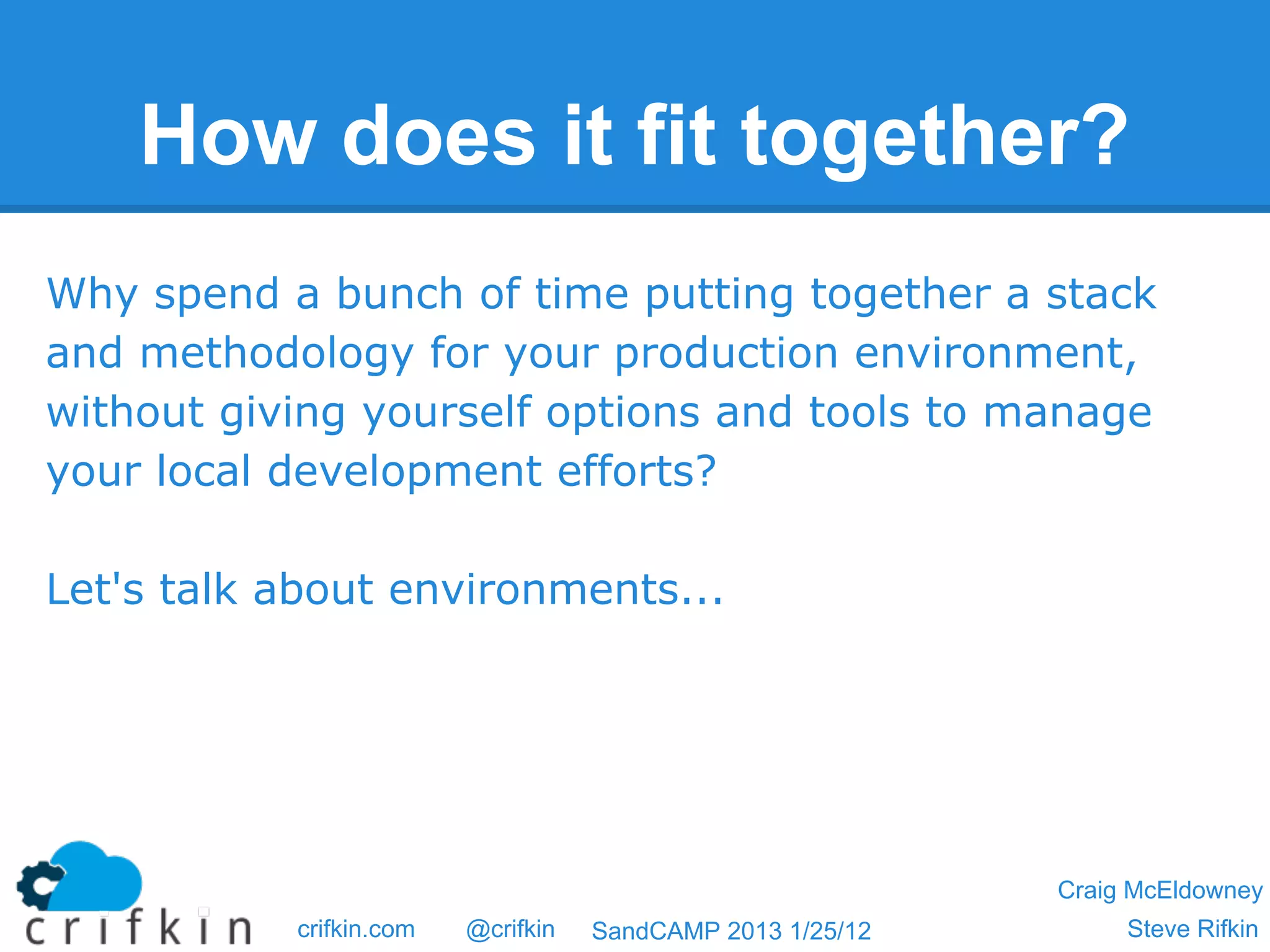 How does it fit together?

Why spend a bunch of time putting together a stack and methodology for your production environment, without giving yourself options and tools to manage your local development efforts?

Let's talk about environments...

crifkin

crifkin.com @crifkin SandCAMP 2013 1/25/12

Craig McEldowney
Steve Rifkin